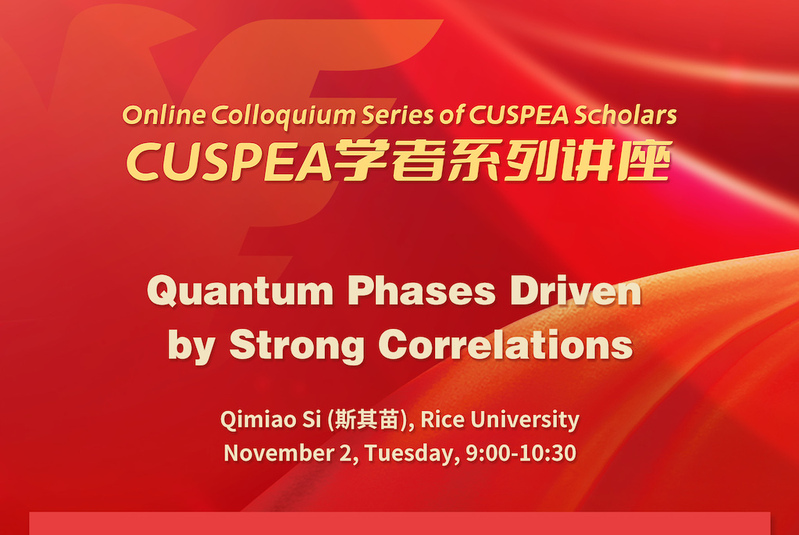 Online Colloquium Series of CUSPEA Scholars
CUSPEA学者系列讲座

Quantum Phases Driven by Strong Correlations

Qimiao Si (斯其苗), Rice University
November 2, Tuesday, 9:00-10:30